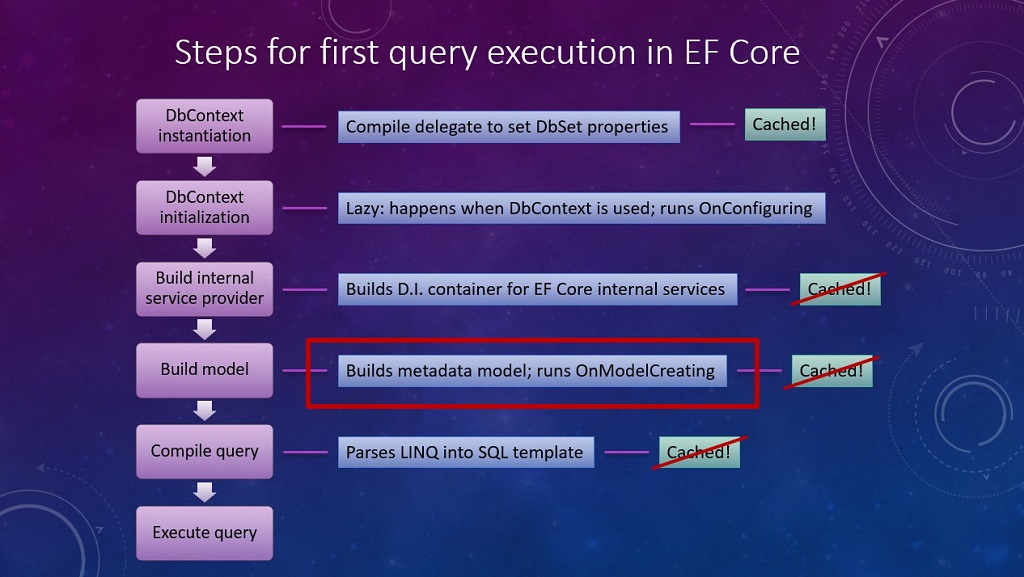 Steps for first query execution in EF Core

DbContext instantiation

Compile delegate to set DbSet properties

Cached!

DbContext initialization

Lazy: happens when DbContext is used; runs OnConfiguring

Build internal service provider

Builds D.I. container for EF Core internal services

Cached!

Build model

Builds metadata model; runs OnModelCreating

Cached!

Compile query

Parses LINQ into SQL template

Cached!

Execute query